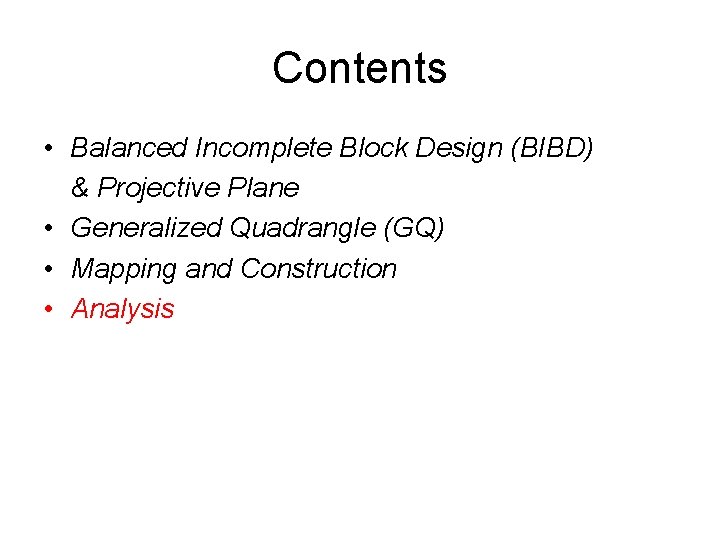 Contents

• Balanced Incomplete Block Design (BIBD) & Projective Plane
• Generalized Quadrangle (GQ)
• Mapping and Construction
• Analysis